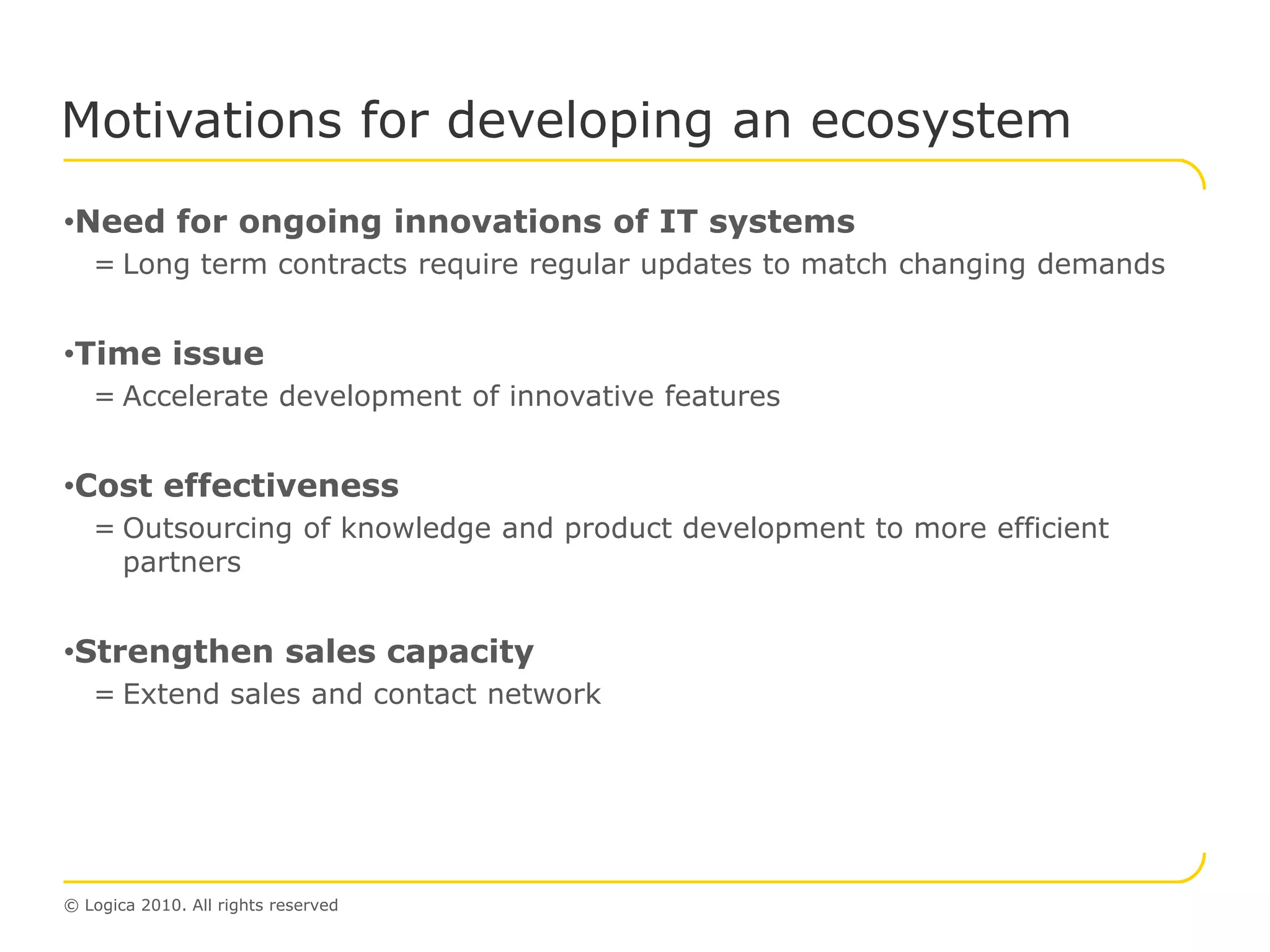 Motivations for developing an ecosystem

•Need for ongoing innovations of IT systems
= Long term contracts require regular updates to match changing demands

•Time issue
= Accelerate development of innovative features

•Cost effectiveness
= Outsourcing of knowledge and product development to more efficient partners

•Strengthen sales capacity
= Extend sales and contact network

© Logica 2010. All rights reserved